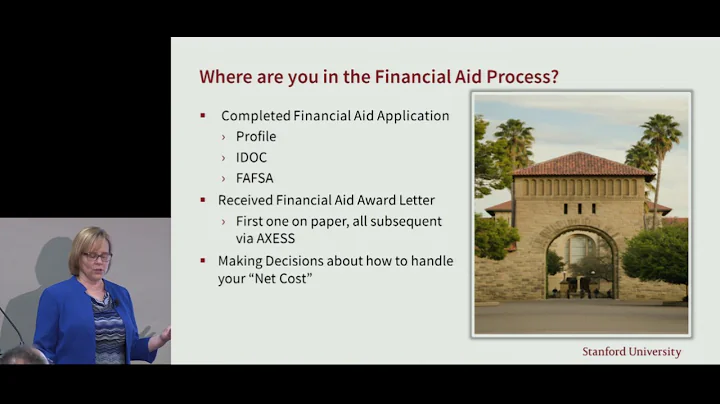 Where are you in the Financial Aid Process?

▪ Completed Financial Aid Application
› Profile
› IDOC
› FAFSA
▪ Received Financial Aid Award Letter
› First one on paper, all subsequent via AXESS
▪ Making Decisions about how to handle your "Net Cost"

Stanford University